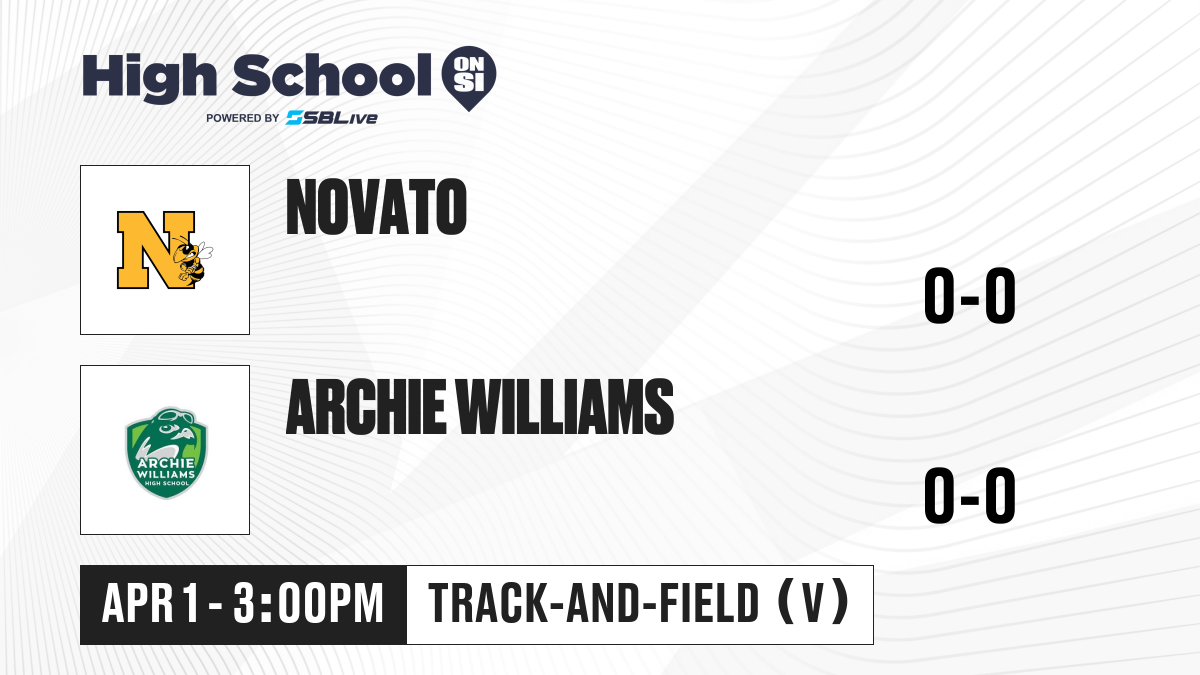 High School ON SI
POWERED BY SBLive

N
NOVATO
0-0

ARCHIE WILLIAMS HIGH SCHOOL
ARCHIE WILLIAMS
0-0

APR 1 - 3:00PM
TRACK-AND-FIELD (V)